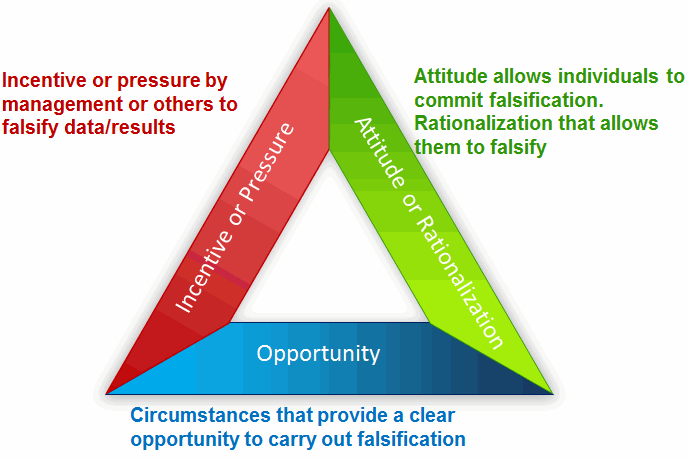 Incentive or pressure by management or others to falsify data/results

Attitude allows individuals to commit falsification. Rationalization that allows them to falsify

Incentive or Pressure

Attitude or Rationalization

Opportunity

Circumstances that provide a clear opportunity to carry out falsification